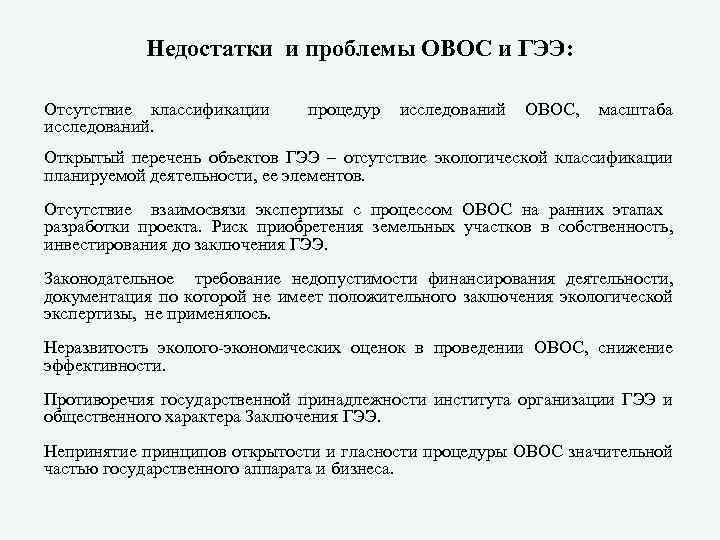 Недостатки и проблемы ОВОС и ГЭЭ:

Отсутствие классификации процедур исследований ОВОС, масштаба исследований.

Открытый перечень объектов ГЭЭ – отсутствие экологической классификации планируемой деятельности, ее элементов.

Отсутствие взаимосвязи экспертизы с процессом ОВОС на ранних этапах разработки проекта. Риск приобретения земельных участков в собственность, инвестирования до заключения ГЭЭ.

Законодательное требование недопустимости финансирования деятельности, документация по которой не имеет положительного заключения экологической экспертизы, не применялось.

Неразвитость эколого-экономических оценок в проведении ОВОС, снижение эффективности.

Противоречия государственной принадлежности института организации ГЭЭ и общественного характера Заключения ГЭЭ.

Непринятие принципов открытости и гласности процедуры ОВОС значительной частью государственного аппарата и бизнеса.